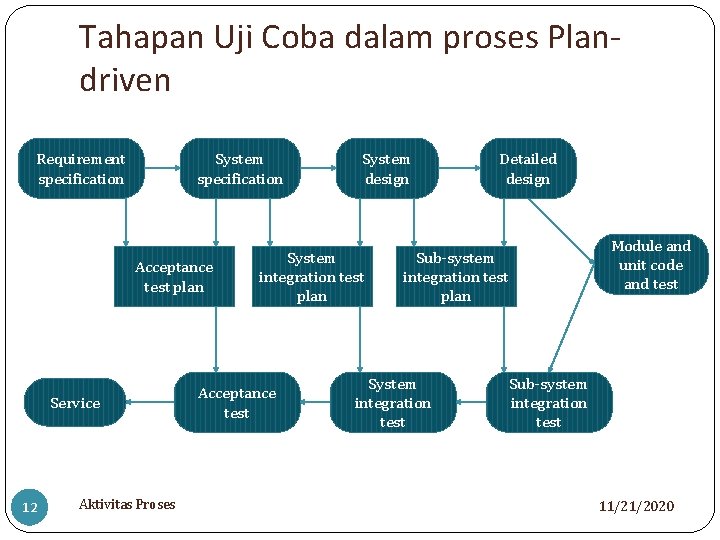 Tahapan Uji Coba dalam proses Plan-driven

Requirement specification

System specification

System design

Detailed design

Acceptance test plan

System integration test plan

Sub-system integration test plan

Module and unit code and test

Service

Acceptance test

System integration test

Sub-system integration test

12

Aktivitas Proses

11/21/2020